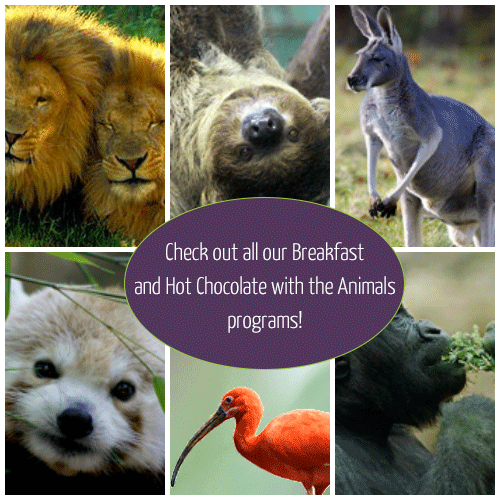 Check out all our Breakfast and Hot Chocolate with the Animals programs!